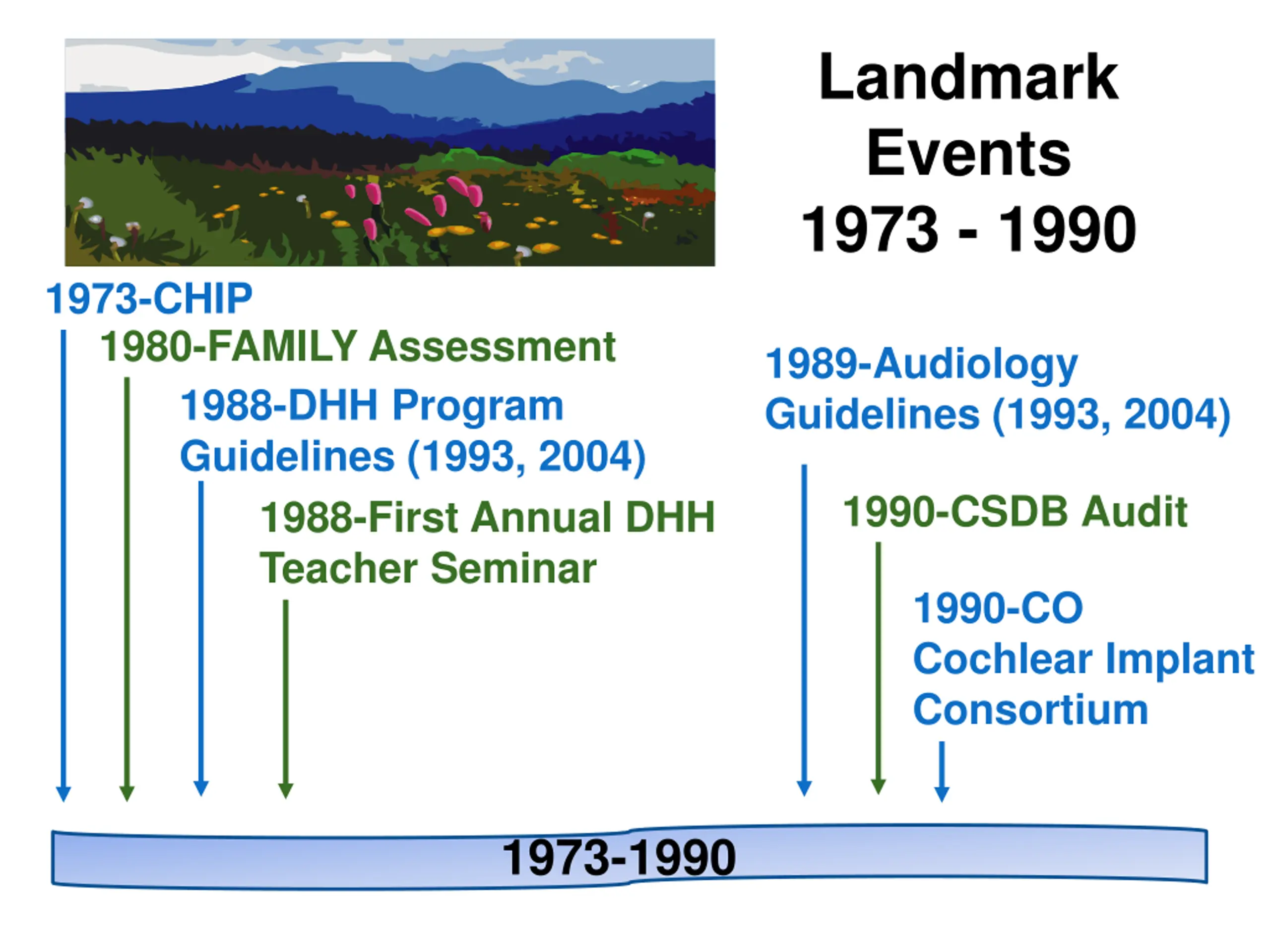 Landmark Events 1973 - 1990

1973-CHIP

1980-FAMILY Assessment

1988-DHH Program Guidelines (1993, 2004)

1988-First Annual DHH Teacher Seminar

1989-Audiology Guidelines (1993, 2004)

1990-CSDB Audit

1990-CO Cochlear Implant Consortium

1973-1990